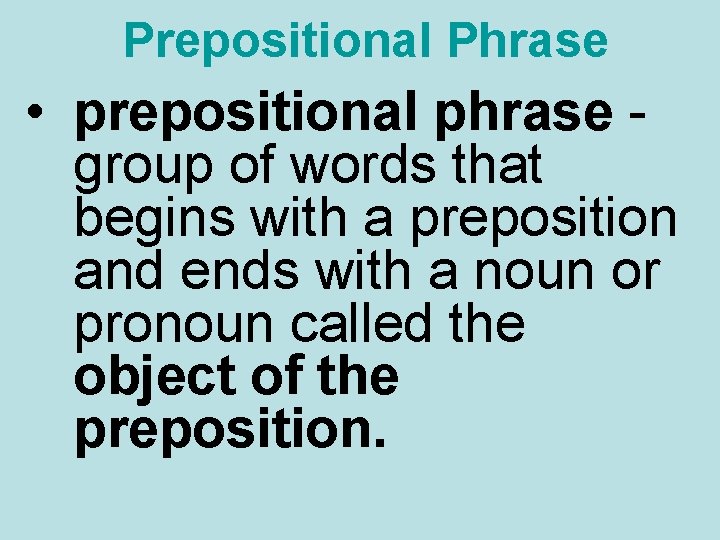 Prepositional Phrase

• prepositional phrase - group of words that begins with a preposition and ends with a noun or pronoun called the object of the preposition.